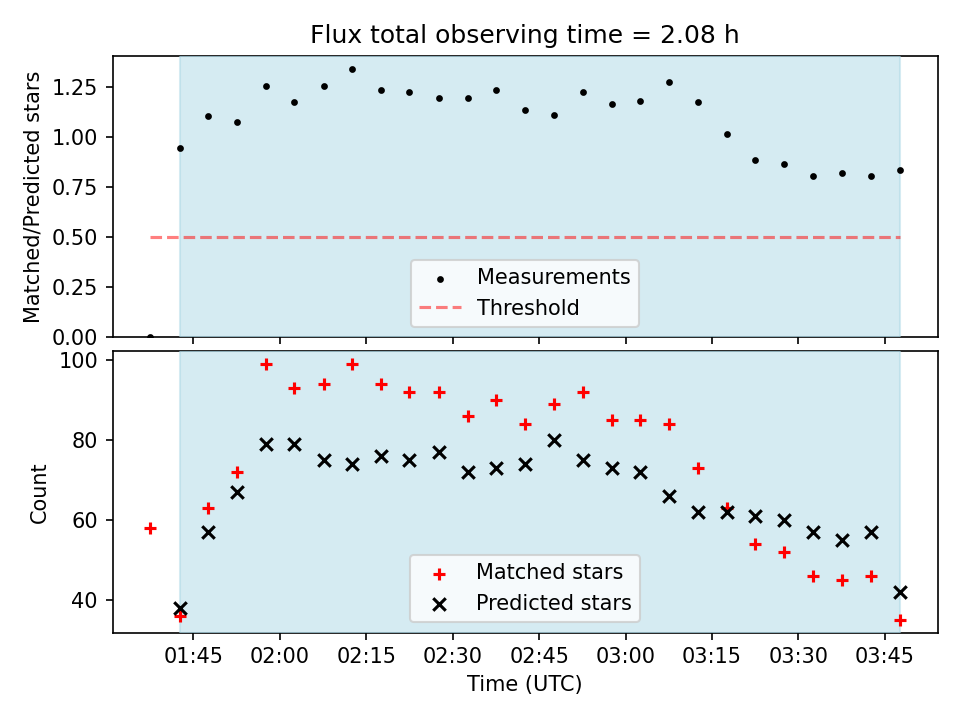 Flux total observing time = 2.08 h

Matched/Predicted stars

1.25
1.00
0.75
0.50
0.25
0.00

Measurements
Threshold

Count

100
80
60
40

Matched stars
Predicted stars

01:45 02:00 02:15 02:30 02:45 03:00 03:15 03:30 03:45

Time (UTC)